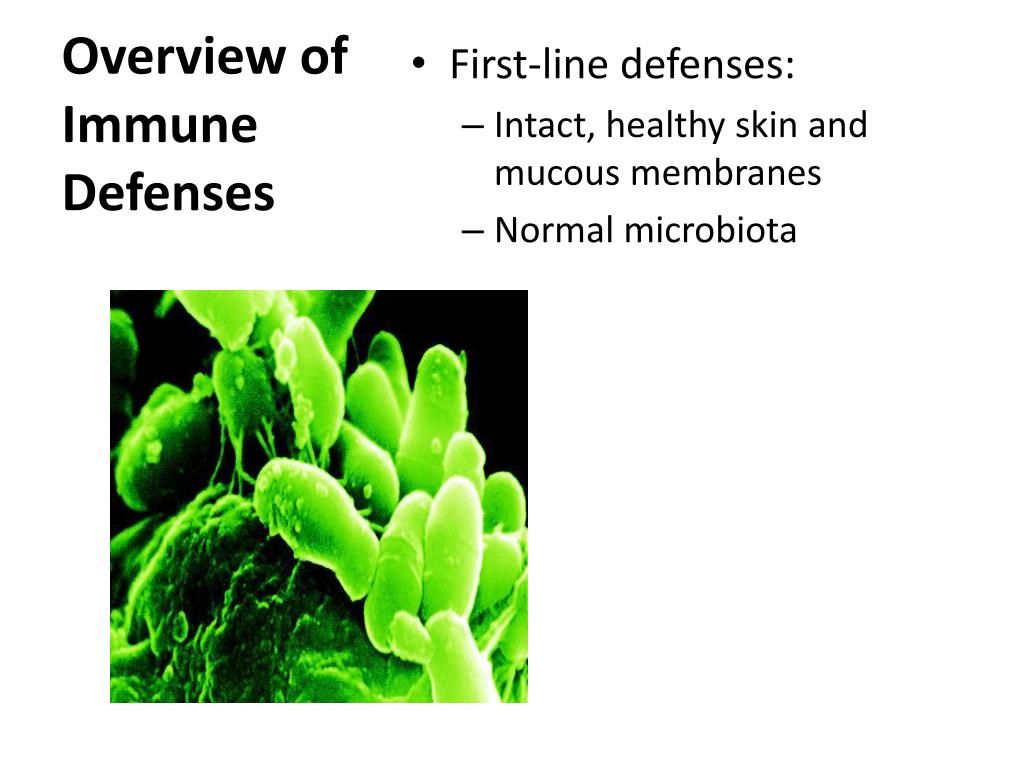 Overview of Immune Defenses

• First-line defenses:
– Intact, healthy skin and mucous membranes
– Normal microbiota